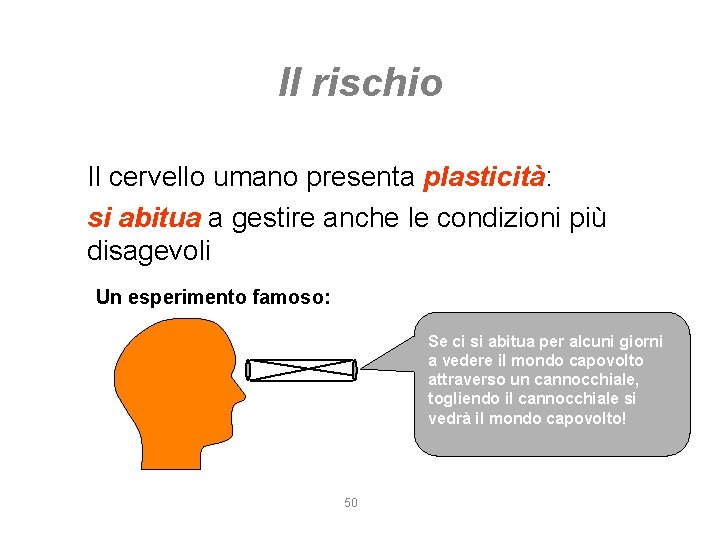 Il rischio

Il cervello umano presenta plasticità:

si abitua a gestire anche le condizioni più disagevoli

Un esperimento famoso:

Se ci si abitua per alcuni giorni a vedere il mondo capovolto attraverso un cannocchiale, togliendo il cannocchiale si vedrà il mondo capovolto!

50